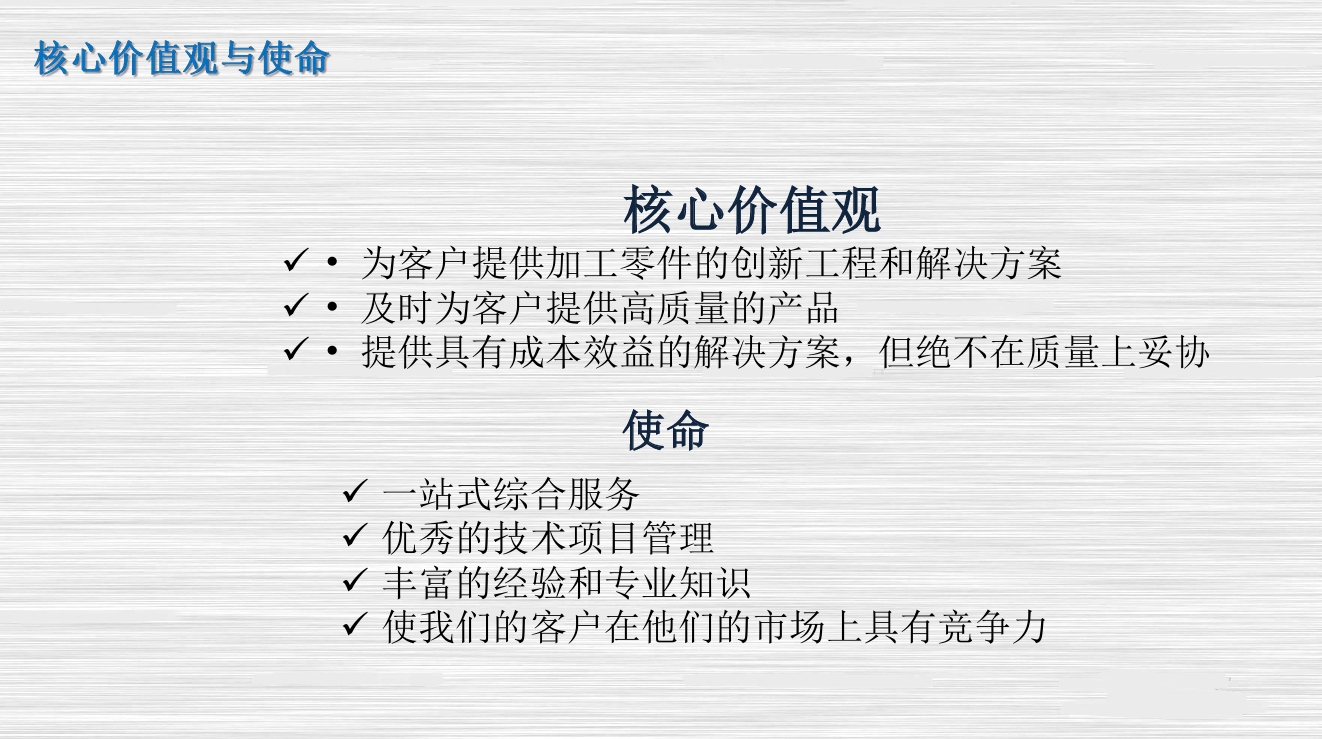 核心价值观与使命

核心价值观

✓ • 为客户提供加工零件的创新工程和解决方案
✓ • 及时为客户提供高质量的产品
✓ • 提供具有成本效益的解决方案，但绝不在质量上妥协

使命

✓ 一站式综合服务
✓ 优秀的技术项目管理
✓ 丰富的经验和专业知识
✓ 使我们的客户在他们的市场上具有竞争力